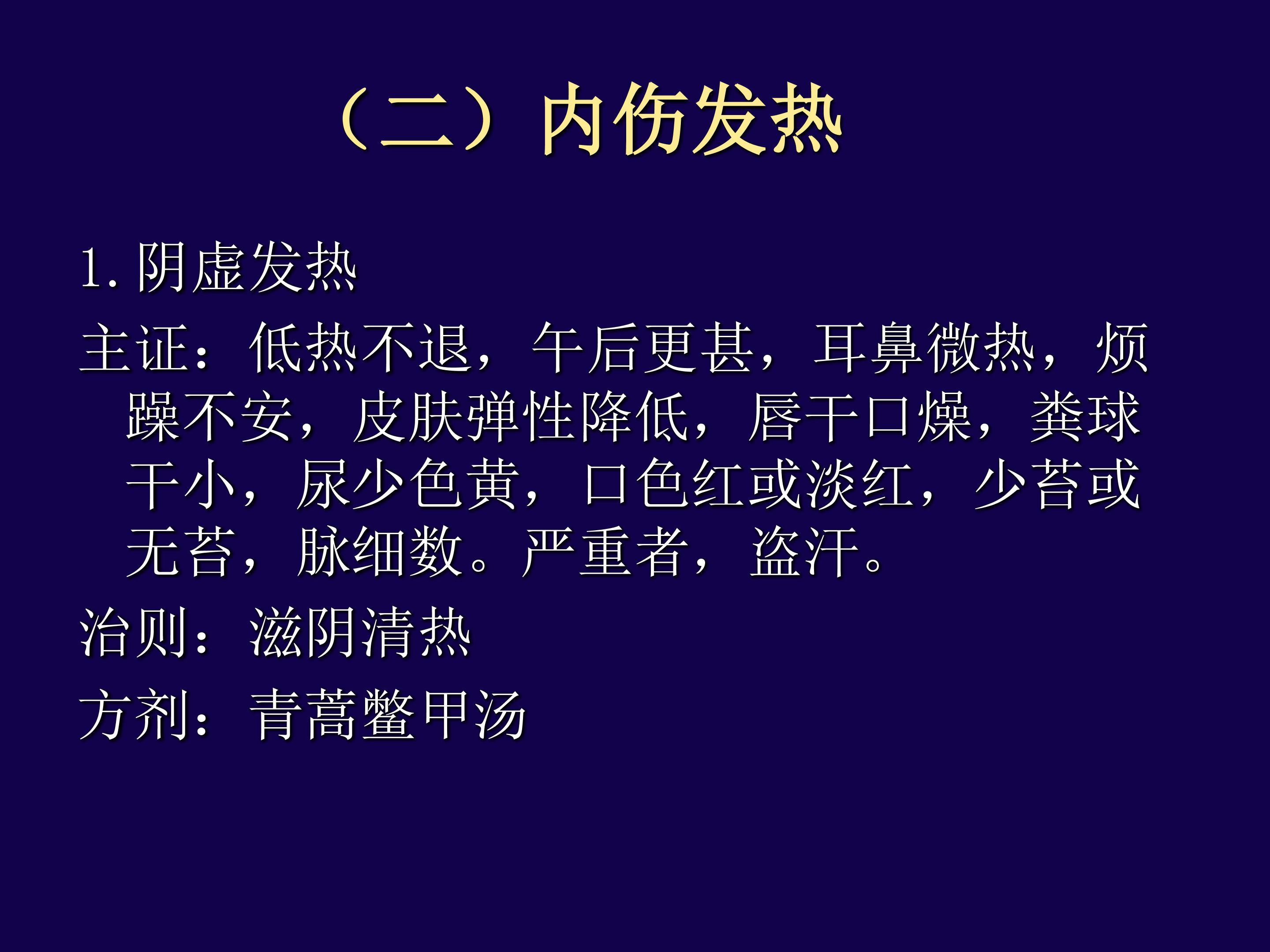 （二）内伤发热

1. 阴虚发热

主证：低热不退，午后更甚，耳鼻微热，烦躁不安，皮肤弹性降低，唇干口燥，粪球干小，尿少色黄，口色红或淡红，少苔或无苔，脉细数。严重者，盗汗。

治则：滋阴清热

方剂：青蒿鳖甲汤